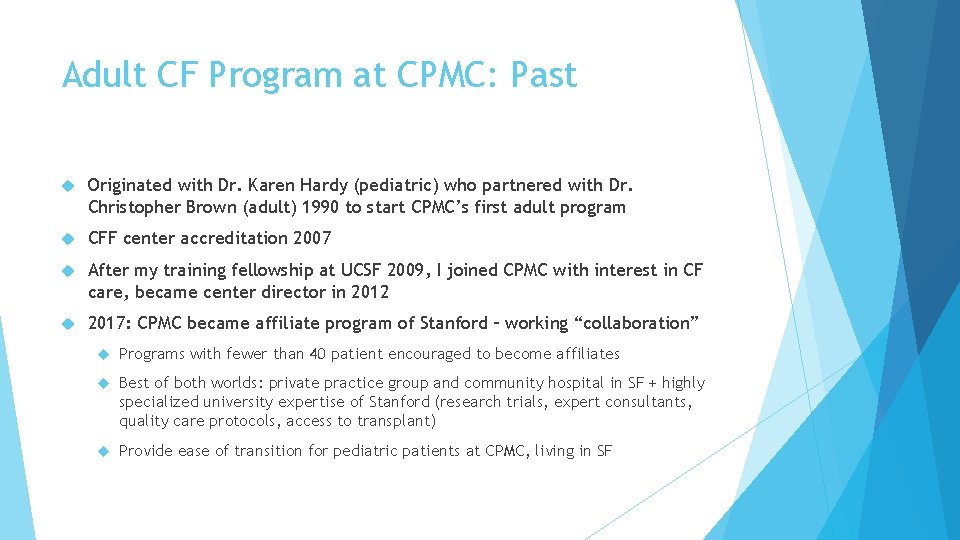 Adult CF Program at CPMC: Past

Originated with Dr. Karen Hardy (pediatric) who partnered with Dr. Christopher Brown (adult) 1990 to start CPMC's first adult program

CFF center accreditation 2007

After my training fellowship at UCSF 2009, I joined CPMC with interest in CF care, became center director in 2012

2017: CPMC became affiliate program of Stanford – working "collaboration"

Programs with fewer than 40 patient encouraged to become affiliates

Best of both worlds: private practice group and community hospital in SF + highly specialized university expertise of Stanford (research trials, expert consultants, quality care protocols, access to transplant)

Provide ease of transition for pediatric patients at CPMC, living in SF